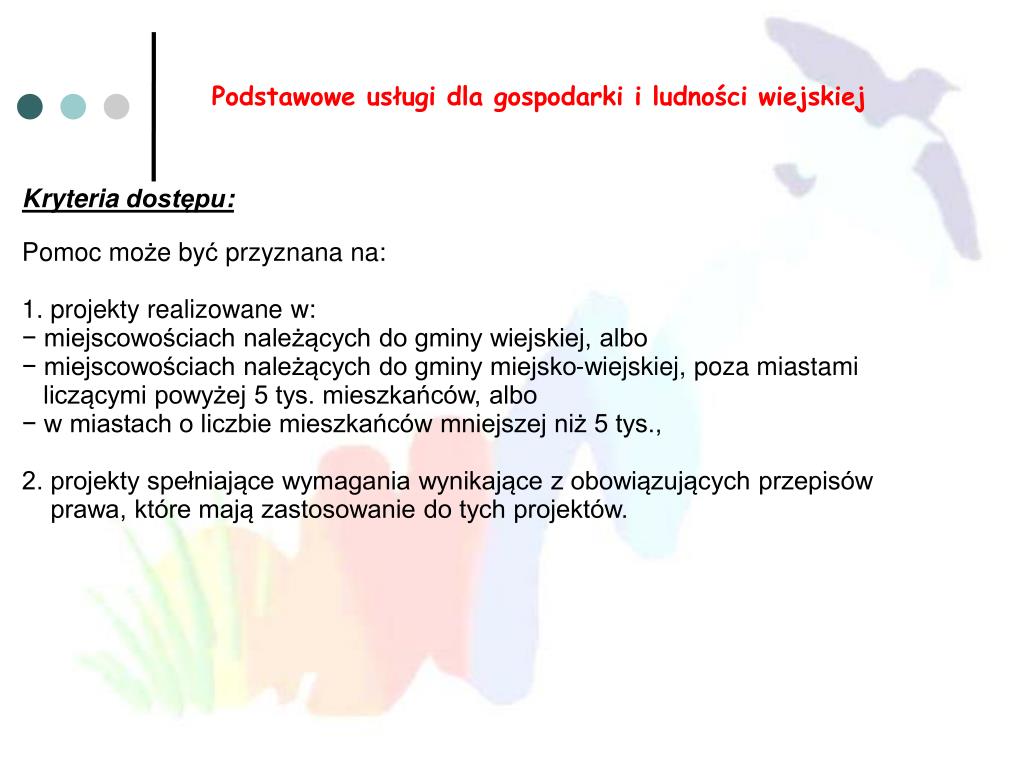 Podstawowe usługi dla gospodarki i ludności wiejskiej

Kryteria dostępu:

Pomoc może być przyznana na:

1. projekty realizowane w:
− miejscowościach należących do gminy wiejskiej, albo
− miejscowościach należących do gminy miejsko-wiejskiej, poza miastami liczącymi powyżej 5 tys. mieszkańców, albo
− w miastach o liczbie mieszkańców mniejszej niż 5 tys.,

2. projekty spełniające wymagania wynikające z obowiązujących przepisów prawa, które mają zastosowanie do tych projektów.